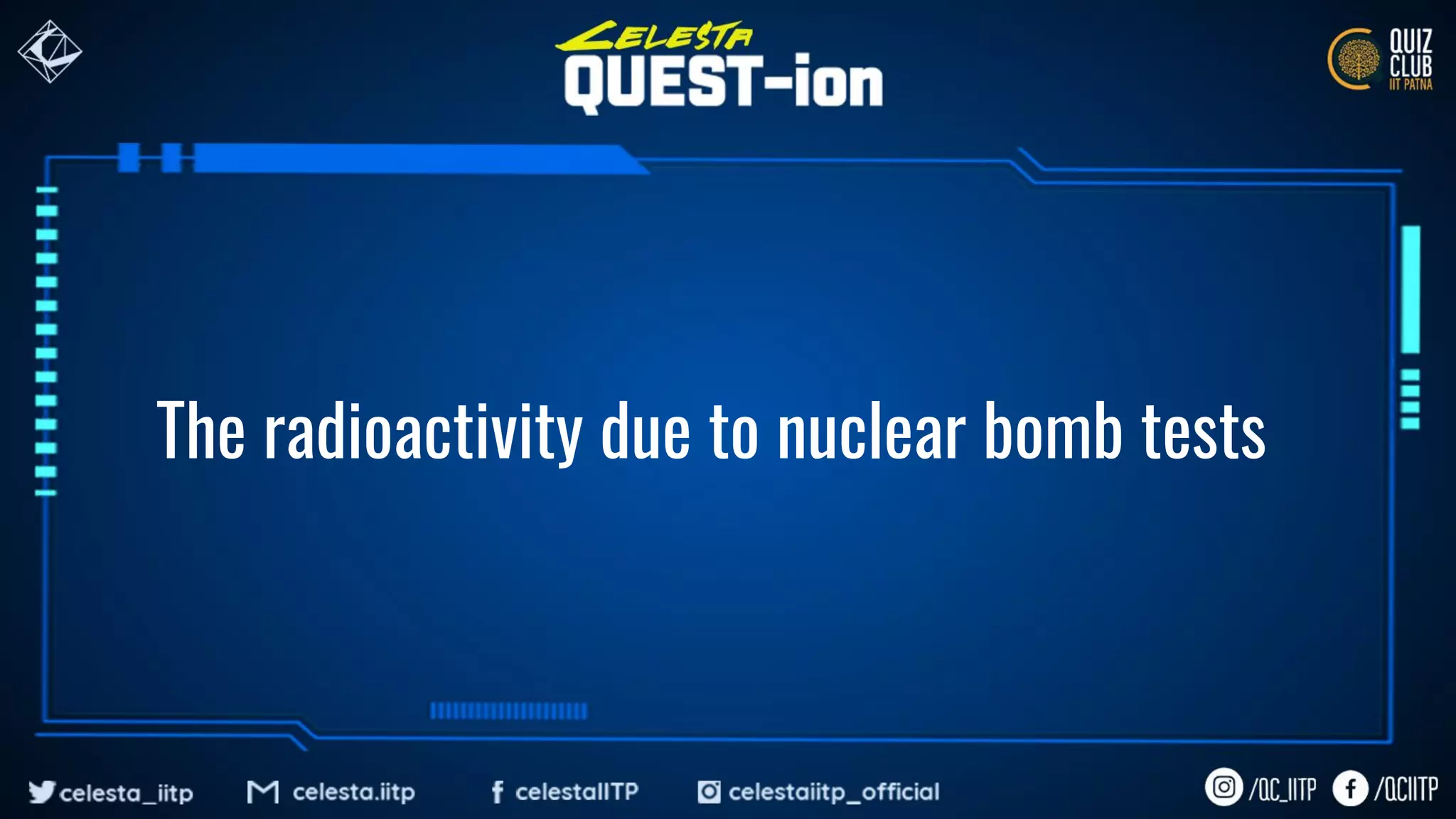 CELESTA
QUEST-ion

QUIZ CLUB
IIT PATNA

The radioactivity due to nuclear bomb tests

celesta_iitp celesta.iitp celestaIITP celestaiitp_official

/QC_IITP /QCIITP